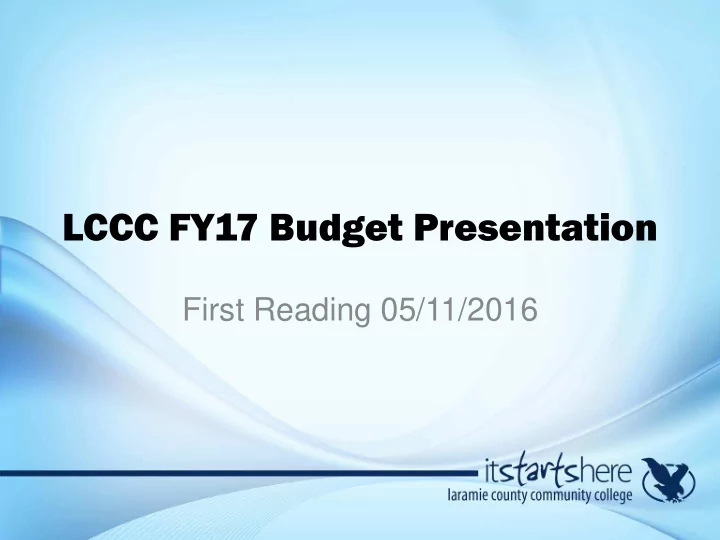 LCCC FY17 Budget Presentation

First Reading 05/11/2016

itstartshere
laramie county community college